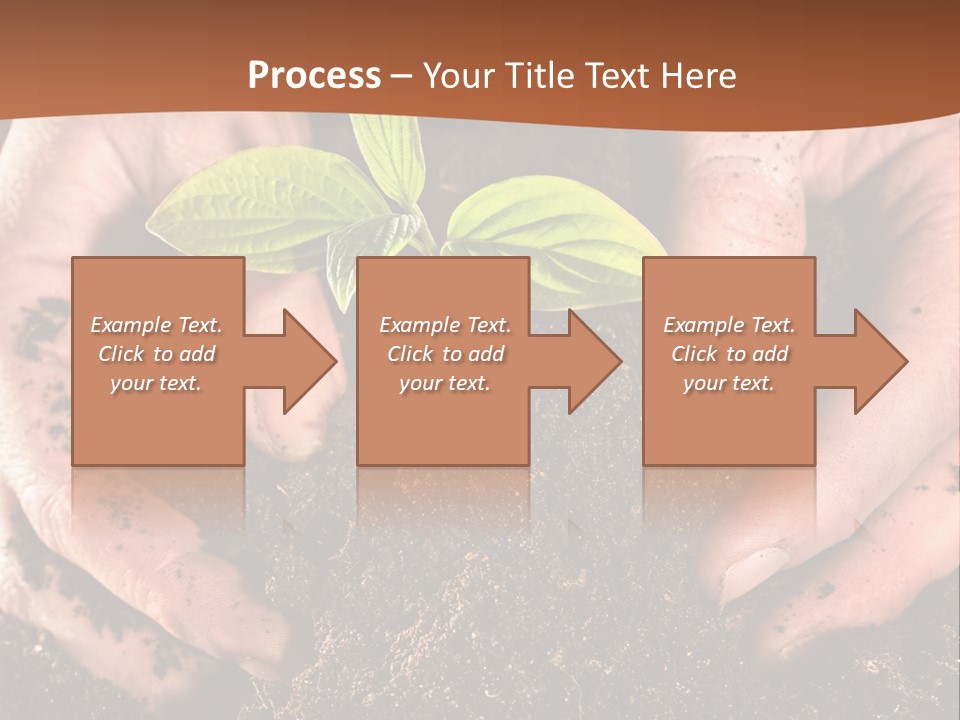 Process – Your Title Text Here

Example Text. Click to add your text.

Example Text. Click to add your text.

Example Text. Click to add your text.